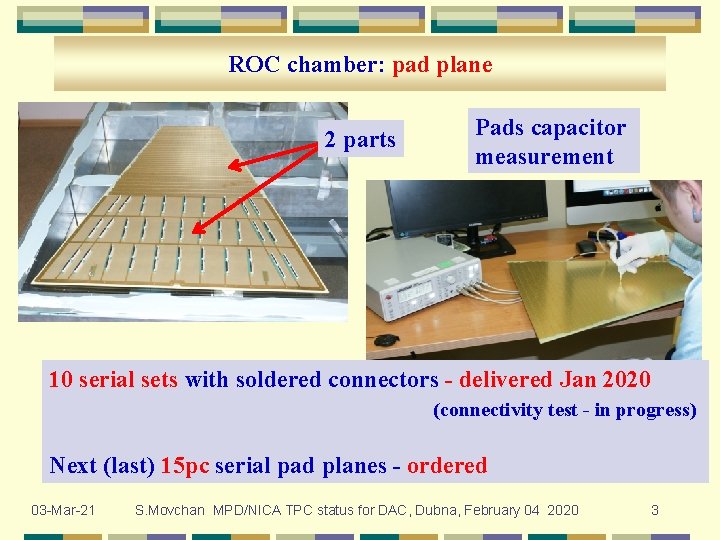 ROC chamber: pad plane

2 parts

Pads capacitor measurement

10 serial sets with soldered connectors - delivered Jan 2020
(connectivity test - in progress)

Next (last) 15pc serial pad planes - ordered

03-Mar-21 S.Movchan MPD/NICA TPC status for DAC, Dubna, February 04 2020 3